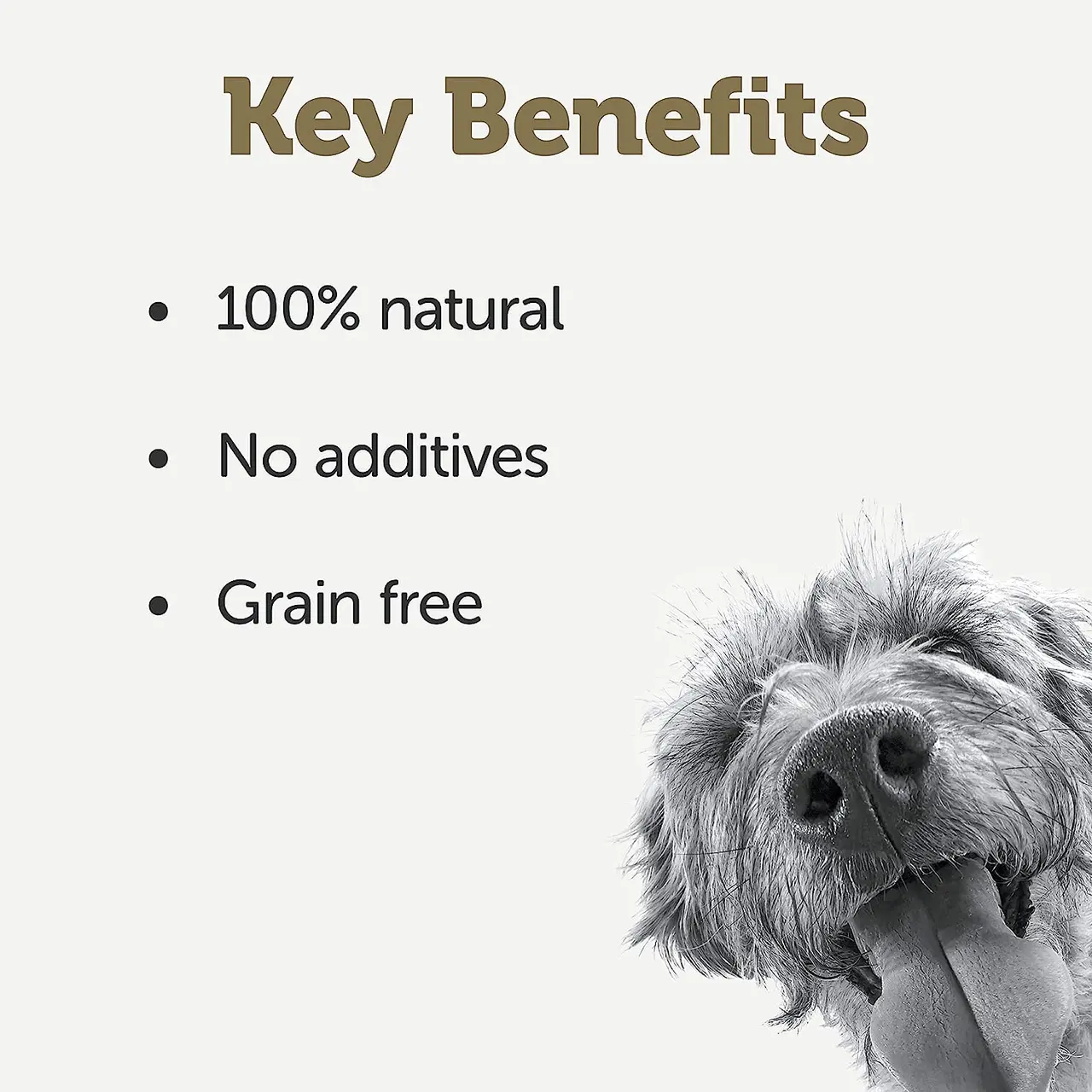 Key Benefits

• 100% natural

• No additives

• Grain free